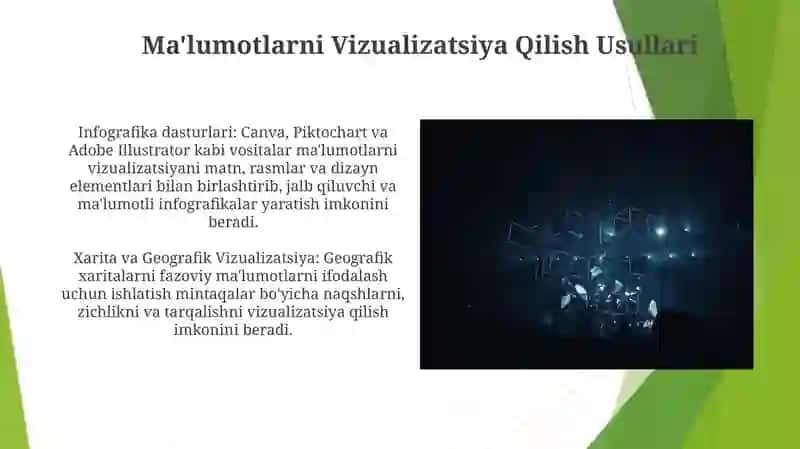 Ma'lumotlarni Vizualizatsiya Qilish Usullari

Infografika dasturlari: Canva, Piktochart va Adobe Illustrator kabi vositalar ma'lumotlarni vizualizatsiyani matn, rasmlar va dizayn elementlari bilan birlashtirib, jalb qiluvchi va ma'lumotli infografikalar yaratish imkonini beradi.

Xarita va Geografik Vizualizatsiya: Geografik xaritalarni fazoviy ma'lumotlarni ifodalash uchun ishlatish mintaqalar bo'yicha naqshlarni, zichlikni va tarqalishni vizualizatsiya qilish imkonini beradi.